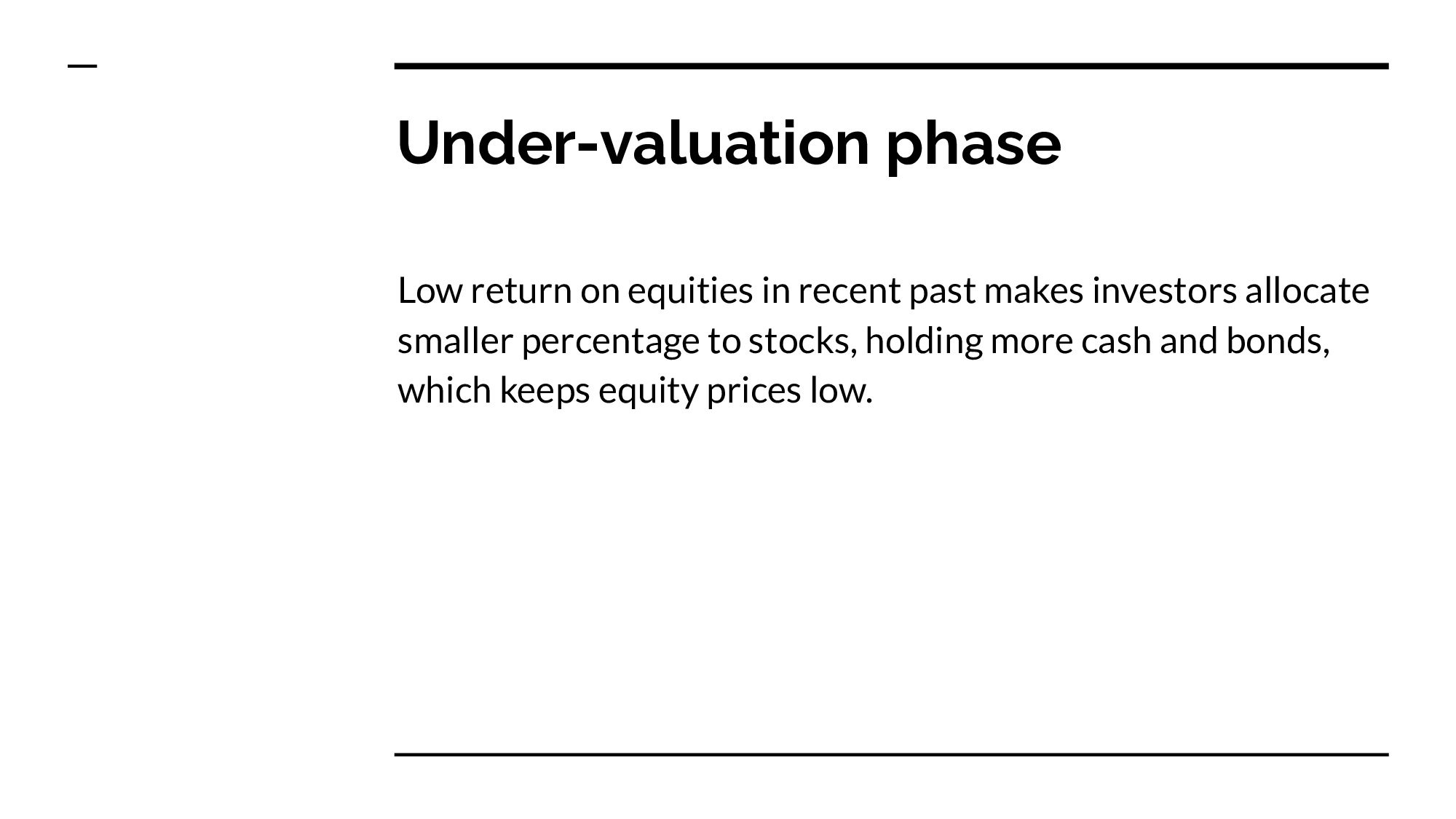 Under-valuation phase

Low return on equities in recent past makes investors allocate smaller percentage to stocks, holding more cash and bonds, which keeps equity prices low.